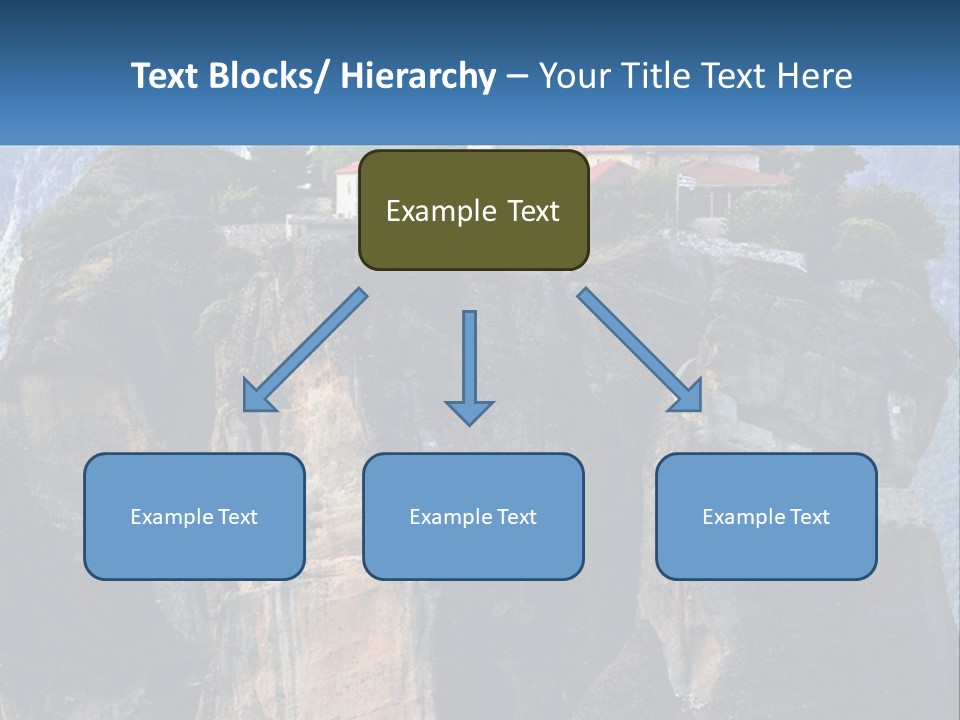 Text Blocks/ Hierarchy – Your Title Text Here

Example Text

Example Text

Example Text

Example Text